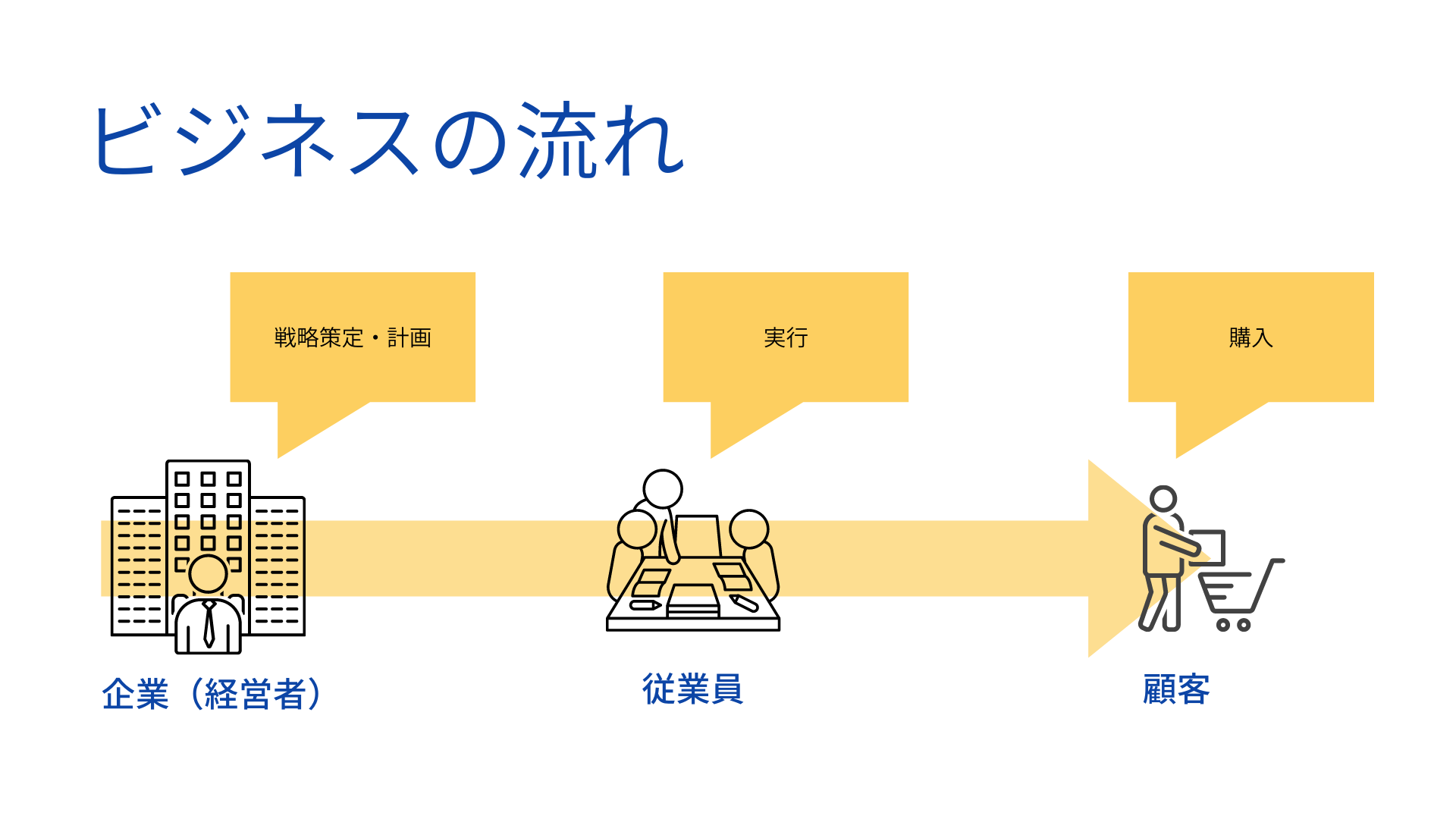 ビジネスの流れ

戦略策定・計画

実行

購入

企業（経営者）

従業員

顧客